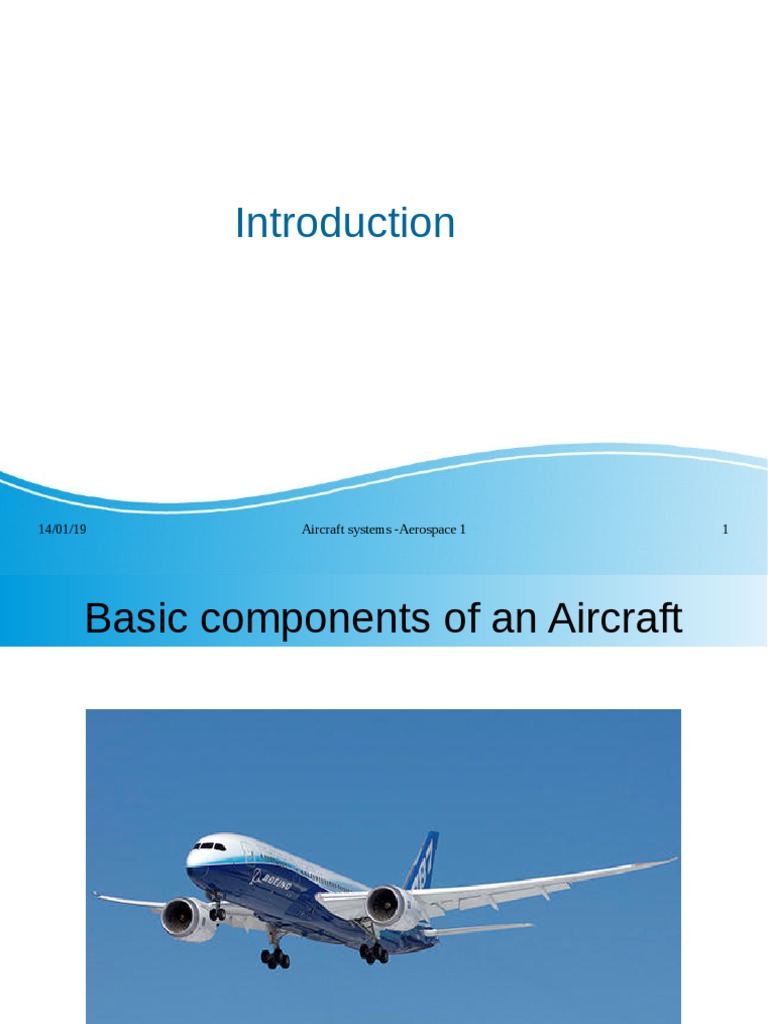 Introduction

14/01/19

Aircraft systems -Aerospace 1

1

Basic components of an Aircraft

BOEING

787